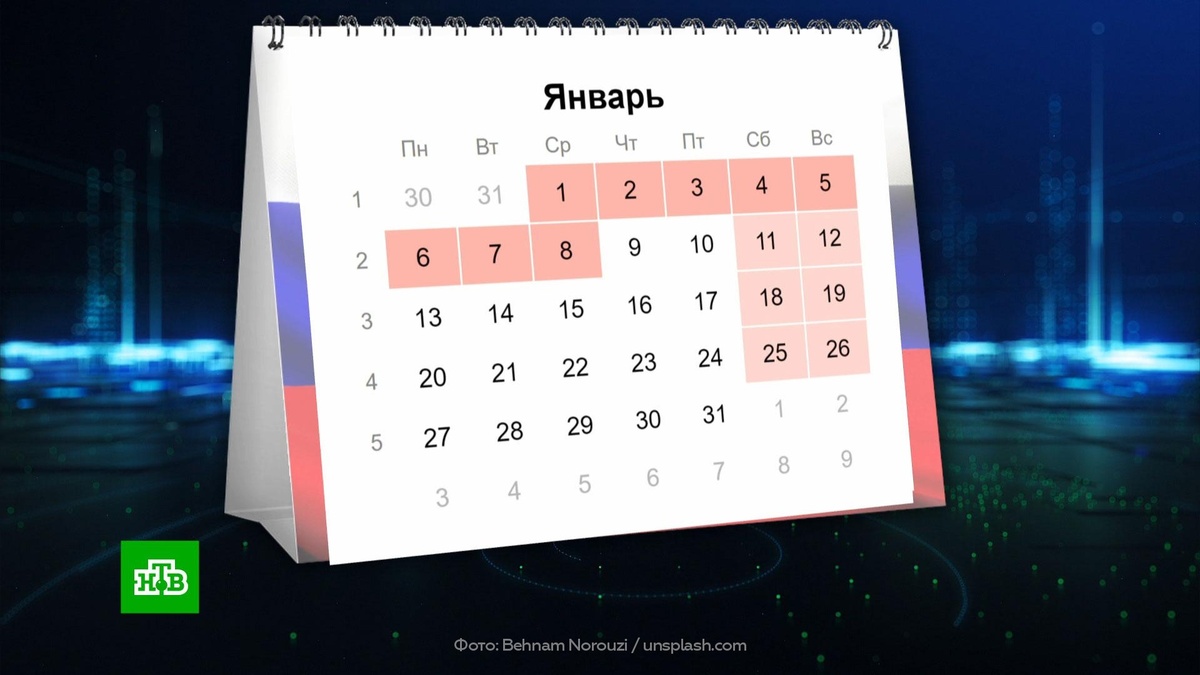 Январь

|   | Пн | Вт | Ср | Чт | Пт | Сб | Вс |
|---|---|---|---|---|---|---|---|
| 1 | 30 | 31 | 1 | 2 | 3 | 4 | 5 |
| 2 | 6 | 7 | 8 | 9 | 10 | 11 | 12 |
| 3 | 13 | 14 | 15 | 16 | 17 | 18 | 19 |
| 4 | 20 | 21 | 22 | 23 | 24 | 25 | 26 |
| 5 | 27 | 28 | 29 | 30 | 31 | 1 | 2 |
|   | 3 | 4 | 5 | 6 | 7 | 8 | 9 |

НТВ

Фото: Behnam Norouzi / unsplash.com